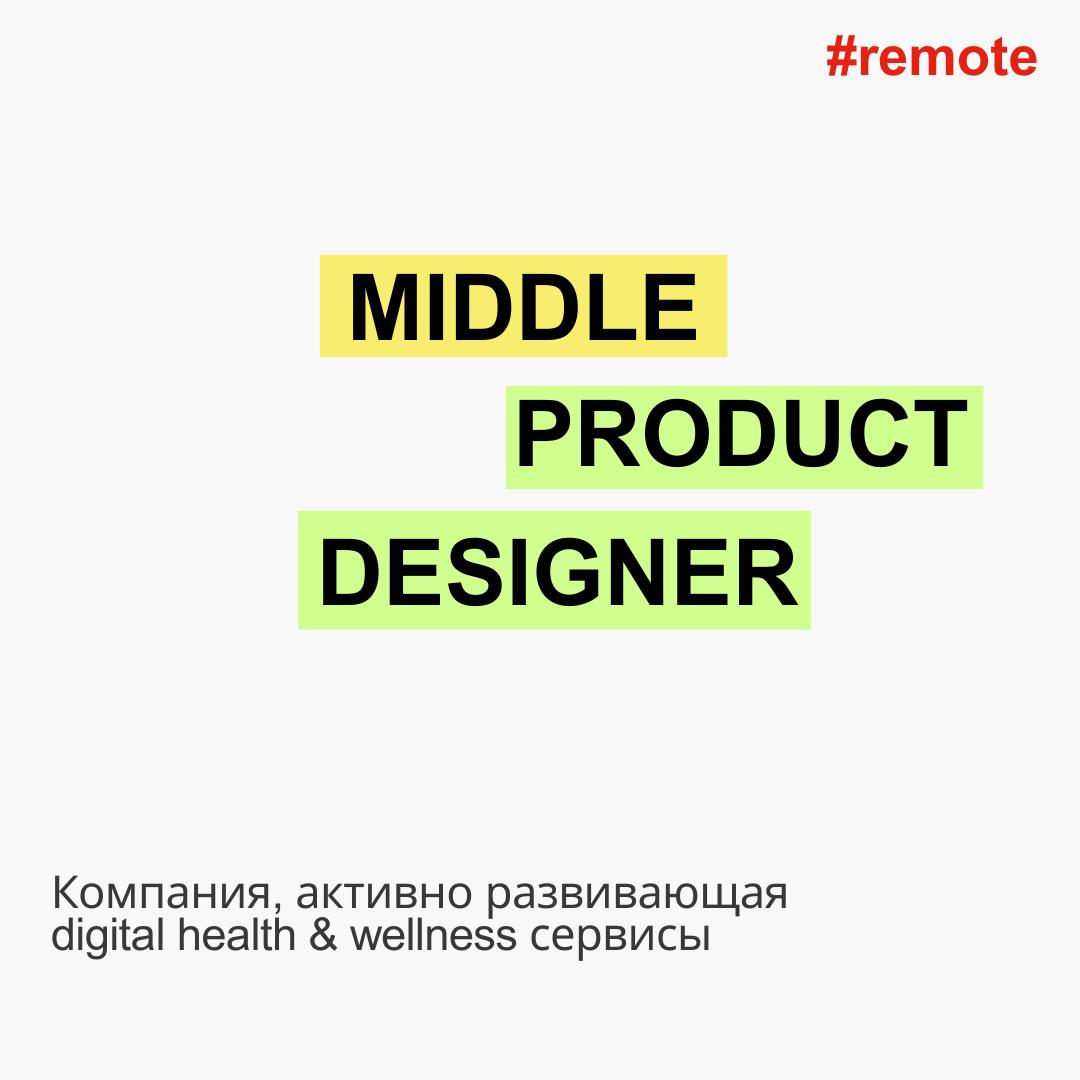 #remote

MIDDLE
PRODUCT
DESIGNER

Компания, активно развивающая digital health & wellness сервисы